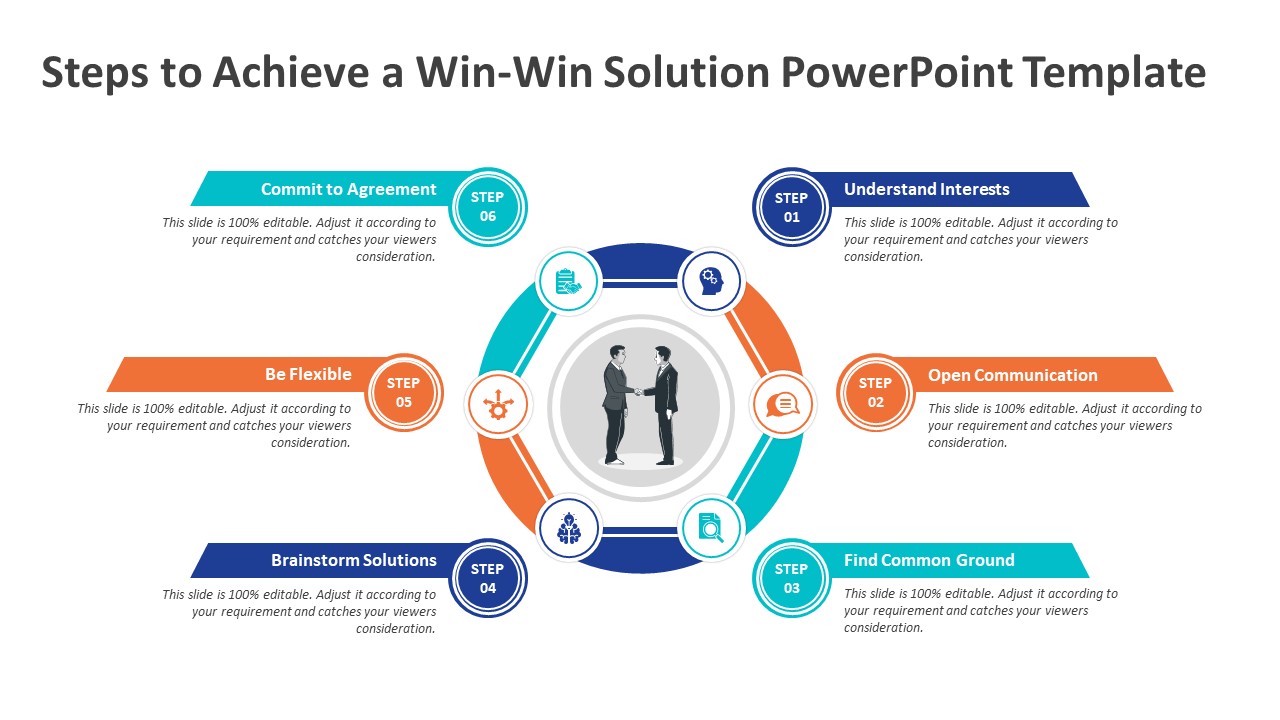 Steps to Achieve a Win-Win Solution PowerPoint Template

Commit to Agreement

STEP
06

This slide is 100% editable. Adjust it according to your requirement and catches your viewers consideration.

Be Flexible

STEP
05

This slide is 100% editable. Adjust it according to your requirement and catches your viewers consideration.

Brainstorm Solutions

STEP
04

This slide is 100% editable. Adjust it according to your requirement and catches your viewers consideration.

STEP
01

Understand Interests

This slide is 100% editable. Adjust it according to your requirement and catches your viewers consideration.

STEP
02

Open Communication

This slide is 100% editable. Adjust it according to your requirement and catches your viewers consideration.

STEP
03

Find Common Ground

This slide is 100% editable. Adjust it according to your requirement and catches your viewers consideration.